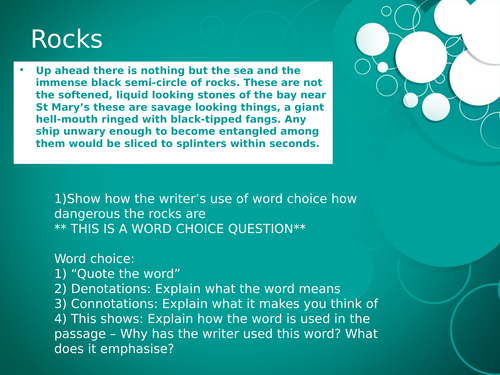 Rocks

• Up ahead there is nothing but the sea and the immense black semi-circle of rocks. These are not the softened, liquid looking stones of the bay near St Mary's these are savage looking things, a giant hell-mouth ringed with black-tipped fangs. Any ship unwary enough to become entangled among them would be sliced to splinters within seconds.

1)Show how the writer's use of word choice how dangerous the rocks are
** THIS IS A WORD CHOICE QUESTION**

Word choice:
1) "Quote the word"
2) Denotations: Explain what the word means
3) Connotations: Explain what it makes you think of
4) This shows: Explain how the word is used in the passage – Why has the writer used this word? What does it emphasise?